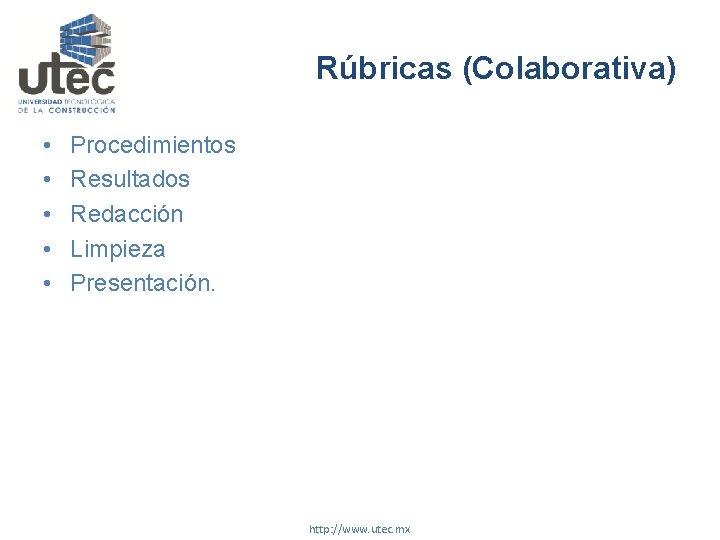 utec
UNIVERSIDAD TECNOLÓGICA DE LA CONSTRUCCIÓN

Rúbricas (Colaborativa)

• Procedimientos
• Resultados
• Redacción
• Limpieza
• Presentación.

http://www.utec.mx